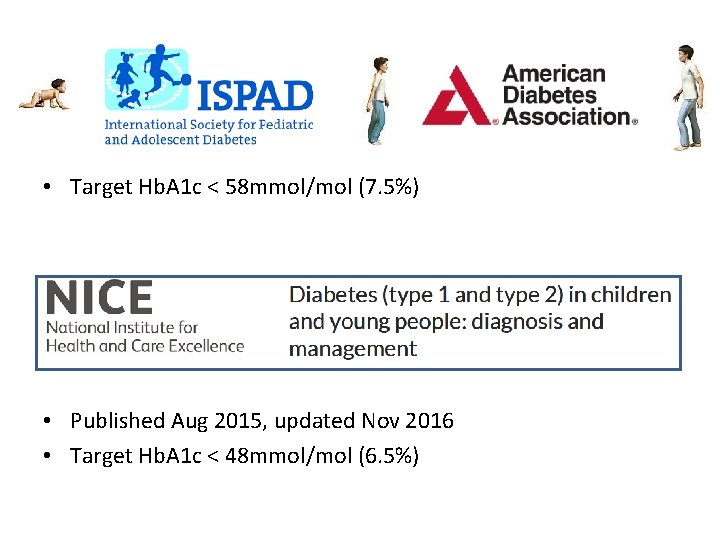 ISPAD
International Society for Pediatric and Adolescent Diabetes

American Diabetes Association®

• Target HbA1c < 58mmol/mol (7.5%)

NICE
National Institute for Health and Care Excellence

Diabetes (type 1 and type 2) in children and young people: diagnosis and management

• Published Aug 2015, updated Nov 2016
• Target HbA1c < 48mmol/mol (6.5%)